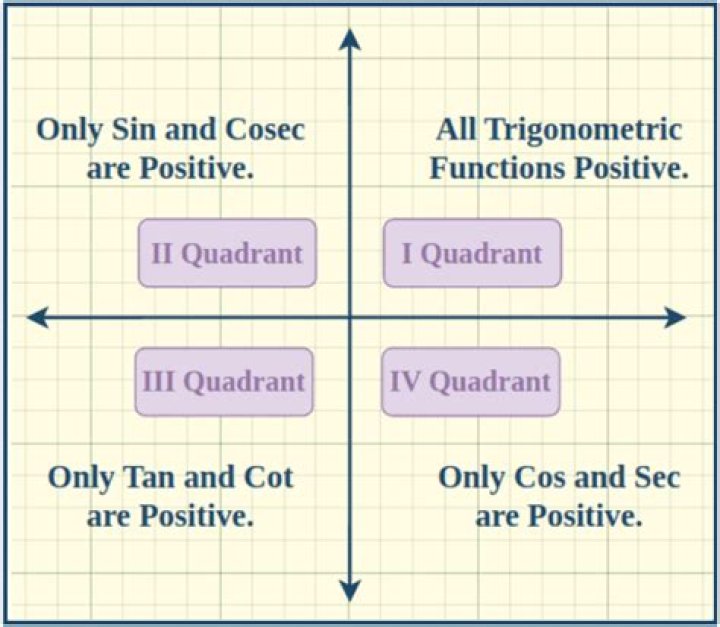 Only Sin and Cosec are Positive.

All Trigonometric Functions Positive.

II Quadrant

I Quadrant

III Quadrant

IV Quadrant

Only Tan and Cot are Positive.

Only Cos and Sec are Positive.